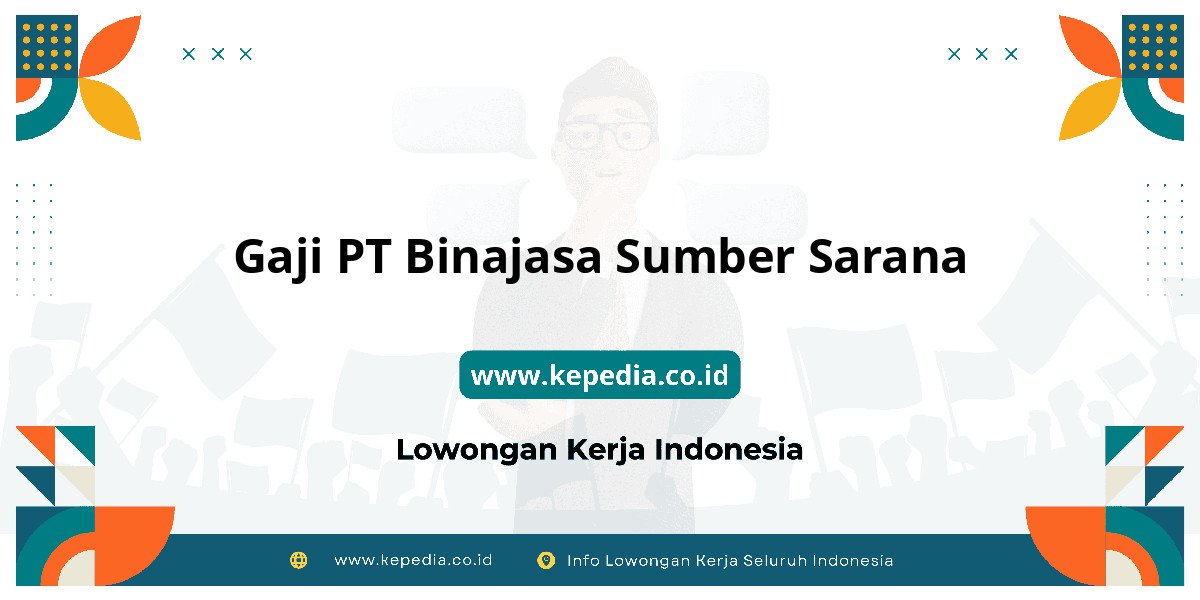 Gaji PT Binajasa Sumber Sarana

www.kepedia.co.id

Lowongan Kerja Indonesia

www.kepedia.co.id

Info Lowongan Kerja Seluruh Indonesia